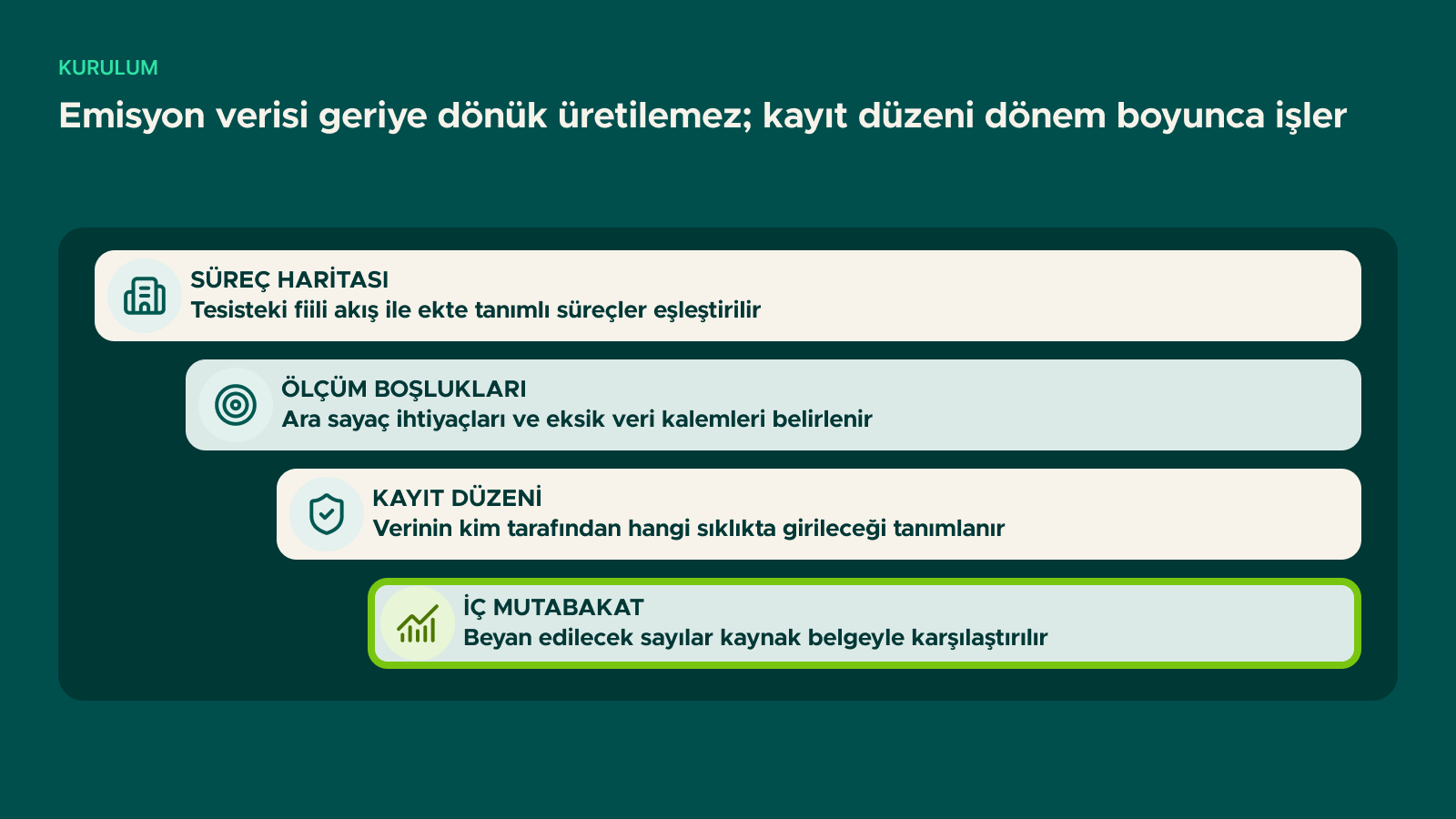 KURULUM

Emisyon verisi geriye dönük üretilemez; kayıt düzeni dönem boyunca işler

SÜREÇ HARİTASI
Tesisteki fiili akış ile ekte tanımlı süreçler eşleştirilir

ÖLÇÜM BOŞLUKLARI
Ara sayaç ihtiyaçları ve eksik veri kalemleri belirlenir

KAYIT DÜZENİ
Verinin kim tarafından hangi sıklıkta girileceği tanımlanır

İÇ MUTABAKAT
Beyan edilecek sayılar kaynak belgeyle karşılaştırılır